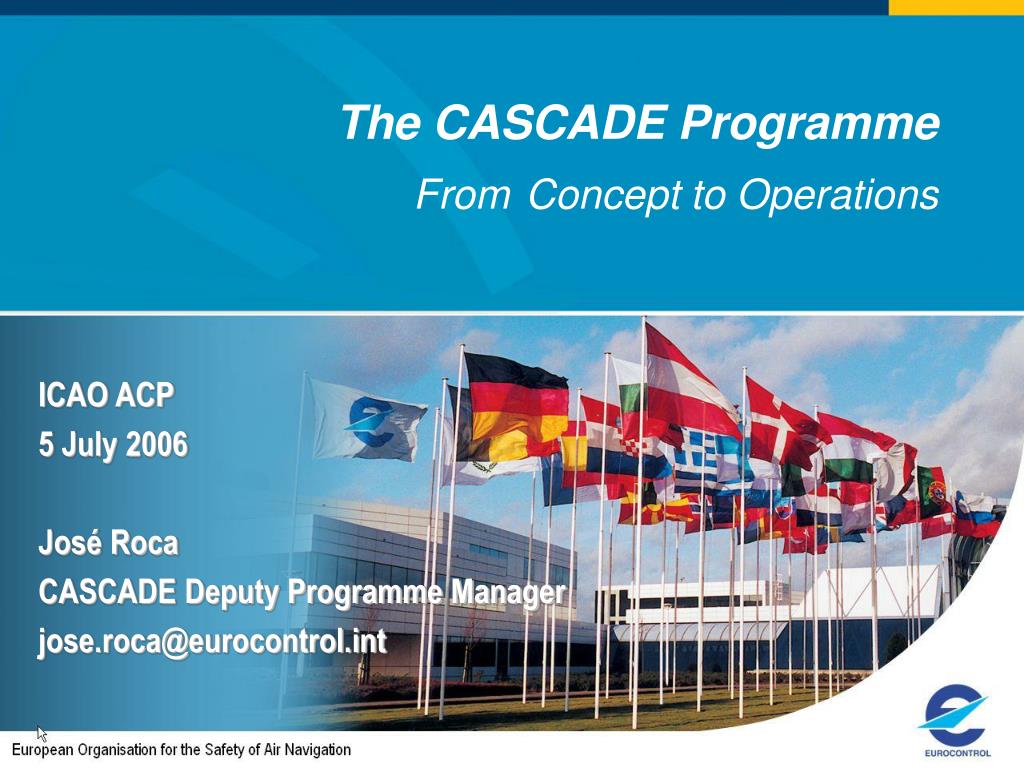 The CASCADE Programme

From Concept to Operations

ICAO ACP
5 July 2006

José Roca
CASCADE Deputy Programme Manager
jose.roca@eurocontrol.int

European Organisation for the Safety of Air Navigation

EUROCONTROL